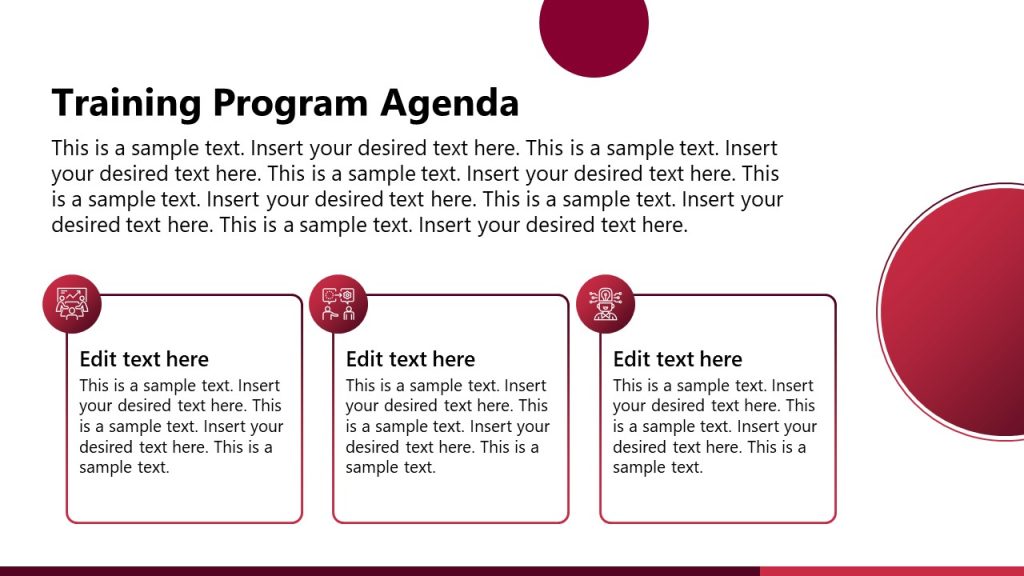 Training Program Agenda

This is a sample text. Insert your desired text here. This is a sample text. Insert your desired text here. This is a sample text. Insert your desired text here. This is a sample text. Insert your desired text here. This is a sample text. Insert your desired text here. This is a sample text. Insert your desired text here.

Edit text here

This is a sample text. Insert your desired text here. This is a sample text. Insert your desired text here. This is a sample text.

Edit text here

This is a sample text. Insert your desired text here. This is a sample text. Insert your desired text here. This is a sample text.

Edit text here

This is a sample text. Insert your desired text here. This is a sample text. Insert your desired text here. This is a sample text.